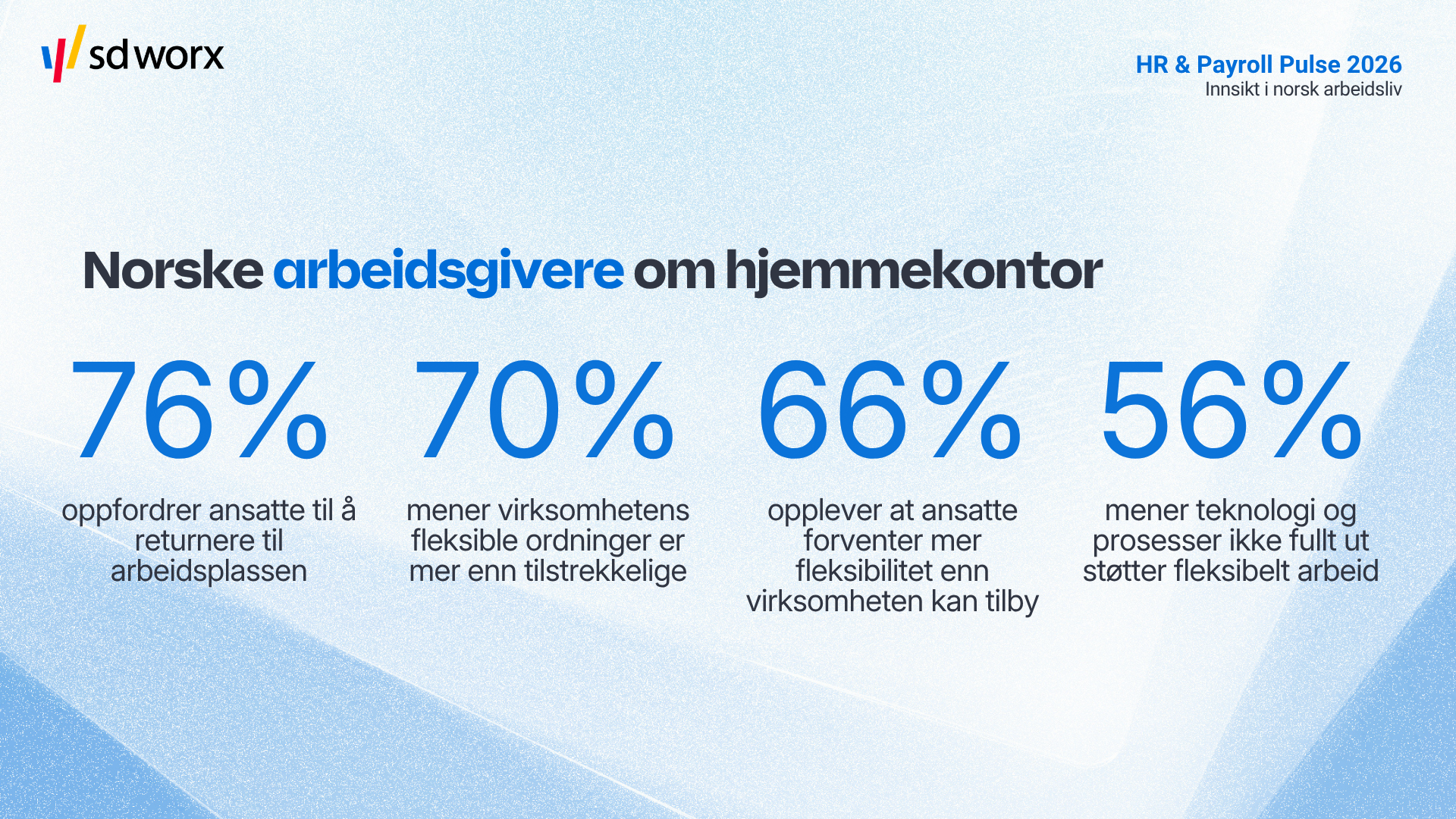 sd worx

HR & Payroll Pulse 2026
Innsikt i norsk arbeidsliv

Norske arbeidsgivere om hjemmekontor

76%
oppfordrer ansatte til å returnere til arbeidsplassen

70%
mener virksomhetens fleksible ordninger er mer enn tilstrekkelige

66%
opplever at ansatte forventer mer fleksibilitet enn virksomheten kan tilby

56%
mener teknologi og prosesser ikke fullt ut støtter fleksibelt arbeid